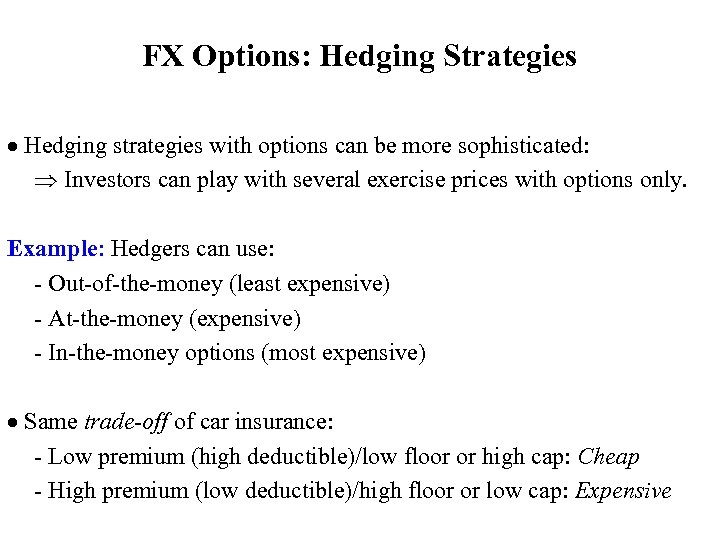 FX Options: Hedging Strategies

• Hedging strategies with options can be more sophisticated:
⇒ Investors can play with several exercise prices with options only.

Example: Hedgers can use:
- Out-of-the-money (least expensive)
- At-the-money (expensive)
- In-the-money options (most expensive)

• Same trade-off of car insurance:
- Low premium (high deductible)/low floor or high cap: Cheap
- High premium (low deductible)/high floor or low cap: Expensive